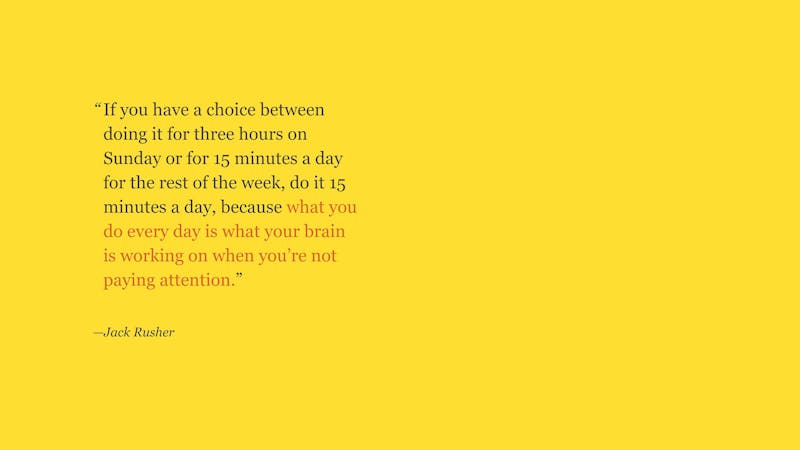 “If you have a choice between doing it for three hours on Sunday or for 15 minutes a day for the rest of the week, do it 15 minutes a day, because what you do every day is what your brain is working on when you’re not paying attention.”

—Jack Rusher